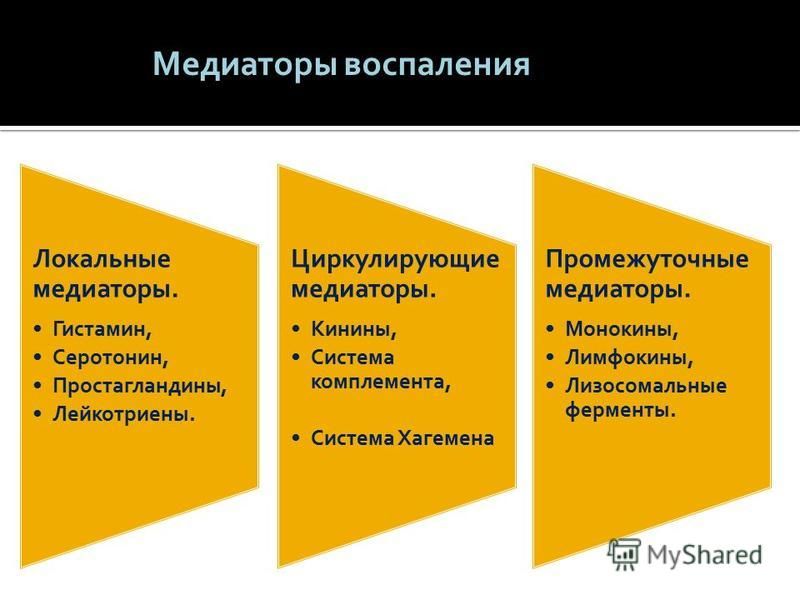 Медиаторы воспаления

Локальные медиаторы.
• Гистамин,
• Серотонин,
• Простагландины,
• Лейкотриены.

Циркулирующие медиаторы.
• Кинины,
• Система комплемента,
• Система Хагемена

Промежуточные медиаторы.
• Монокины,
• Лимфокины,
• Лизосомальные ферменты.

MyShared